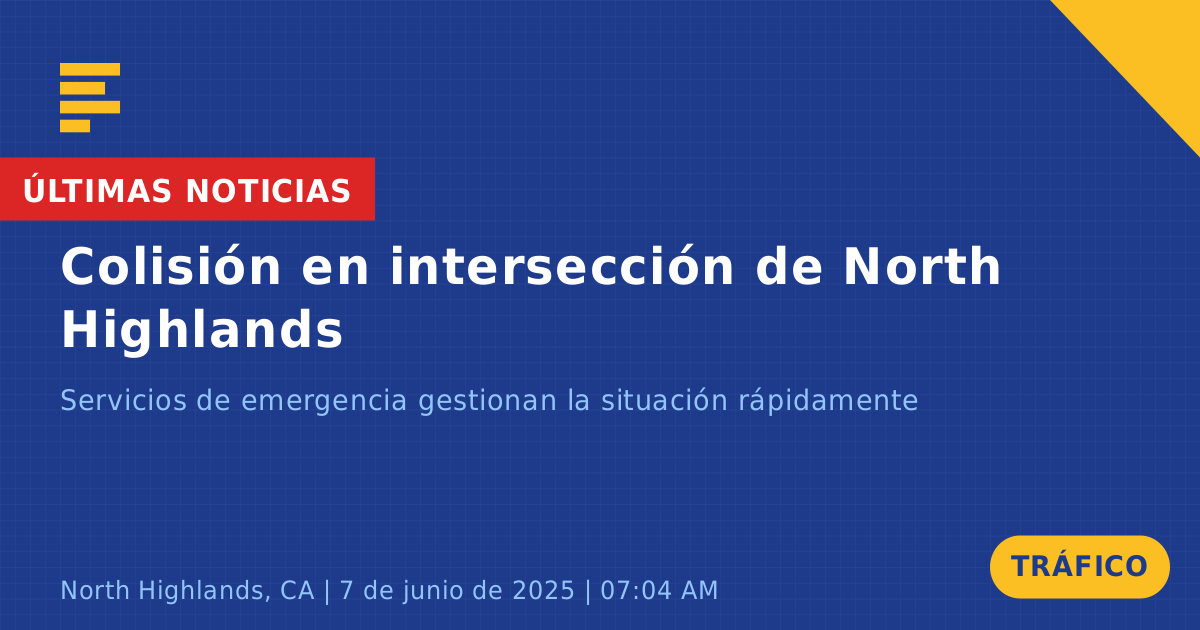 ÚLTIMAS NOTICIAS

Colisión en intersección de North Highlands

Servicios de emergencia gestionan la situación rápidamente

North Highlands, CA | 7 de junio de 2025 | 07:04 AM

TRÁFICO